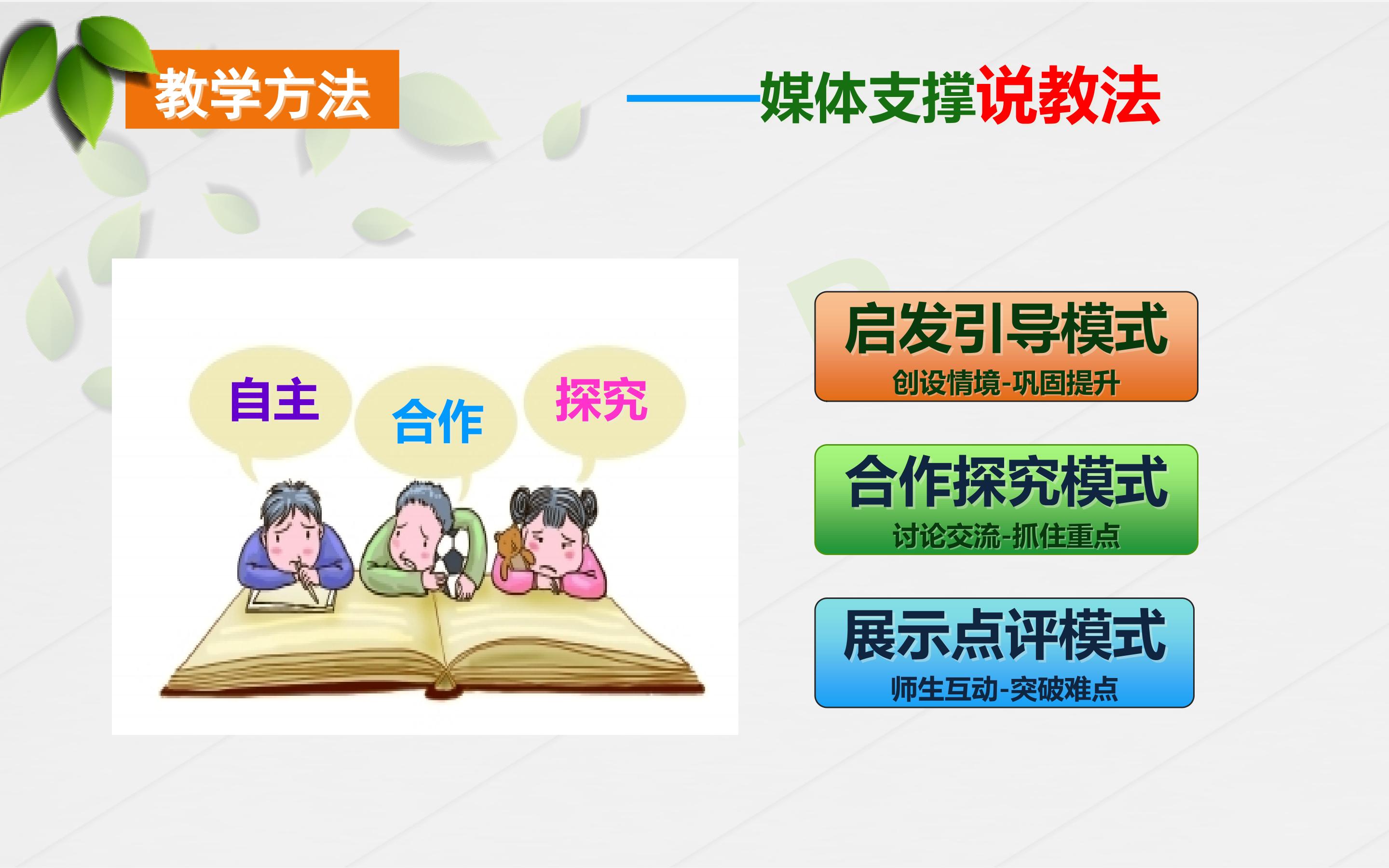 教学方法

——媒体支撑说教法

自主

合作

探究

启发引导模式
创设情境-巩固提升

合作探究模式
讨论交流-抓住重点

展示点评模式
师生互动-突破难点